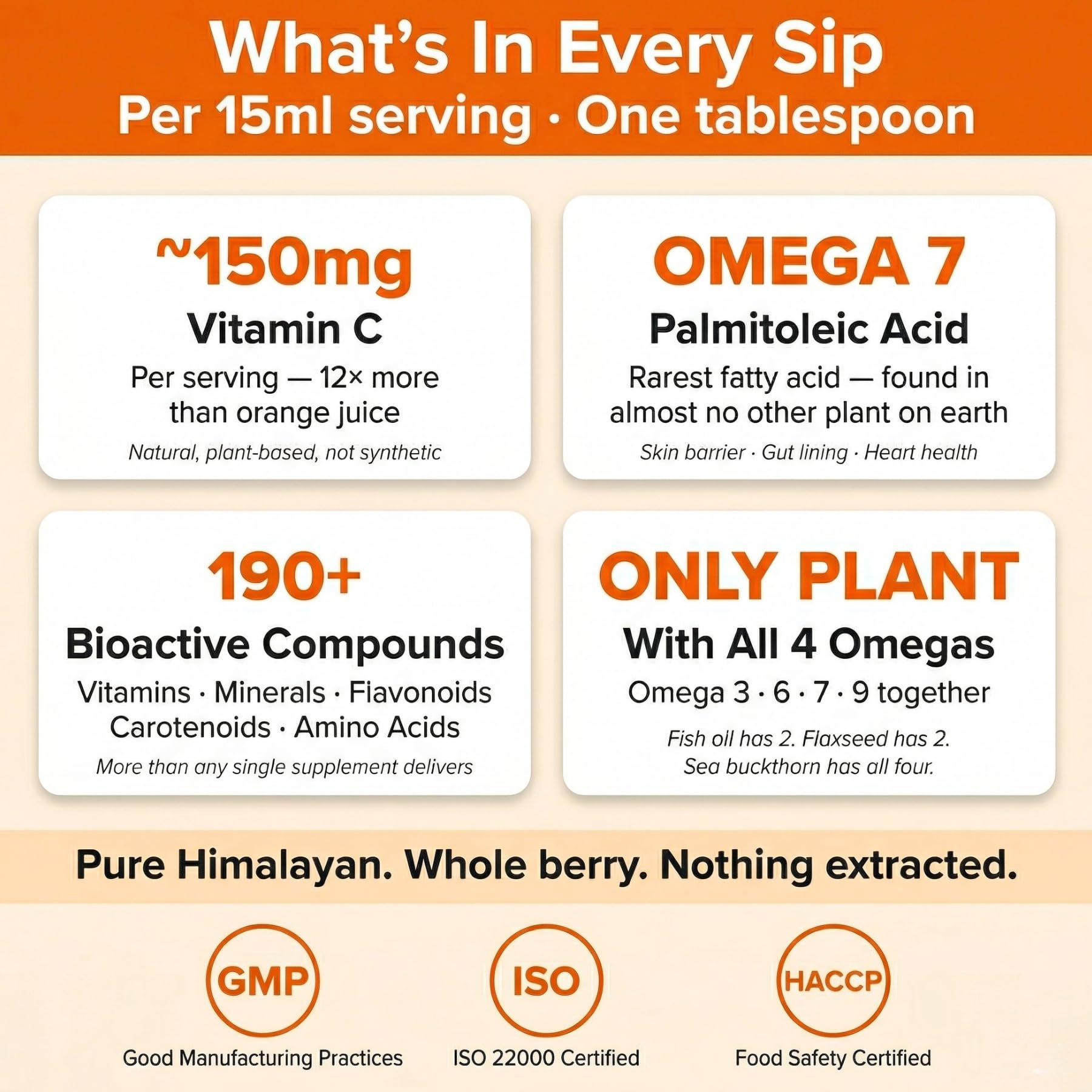 What's In Every Sip
Per 15ml serving · One tablespoon

~150mg
Vitamin C
Per serving — 12× more than orange juice
Natural, plant-based, not synthetic

OMEGA 7
Palmitoleic Acid
Rarest fatty acid — found in almost no other plant on earth
Skin barrier · Gut lining · Heart health

190+
Bioactive Compounds
Vitamins · Minerals · Flavonoids Carotenoids · Amino Acids
More than any single supplement delivers

ONLY PLANT
With All 4 Omegas
Omega 3 · 6 · 7 · 9 together
Fish oil has 2. Flaxseed has 2. Sea buckthorn has all four.

Pure Himalayan. Whole berry. Nothing extracted.

GMP
Good Manufacturing Practices

ISO
ISO 22000 Certified

HACCP
Food Safety Certified